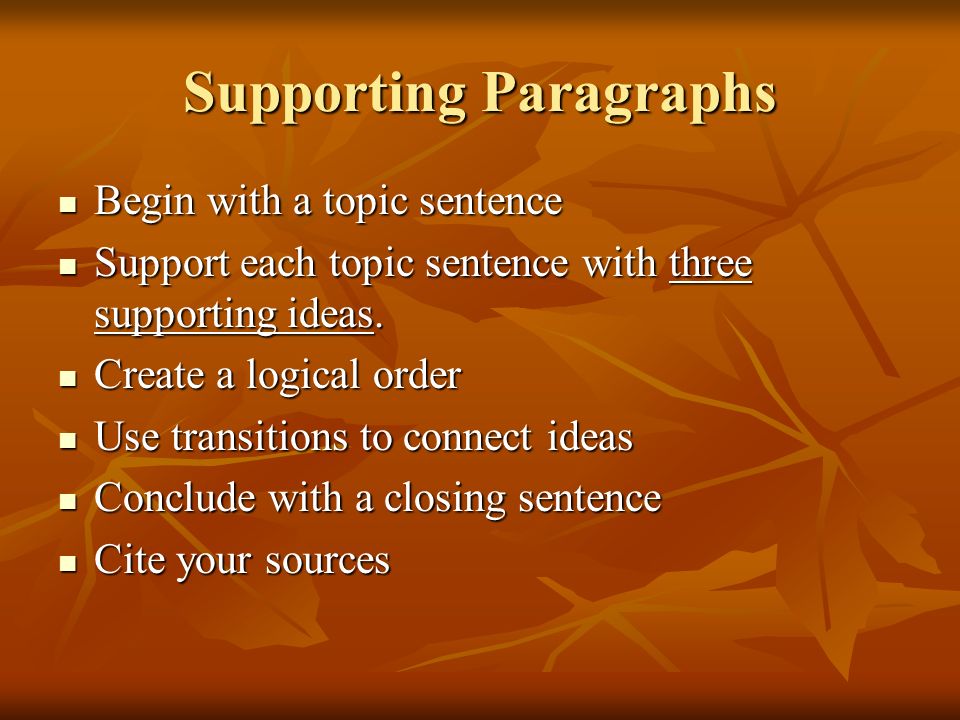 Supporting Paragraphs

- Begin with a topic sentence
- Support each topic sentence with three supporting ideas.
- Create a logical order
- Use transitions to connect ideas
- Conclude with a closing sentence
- Cite your sources